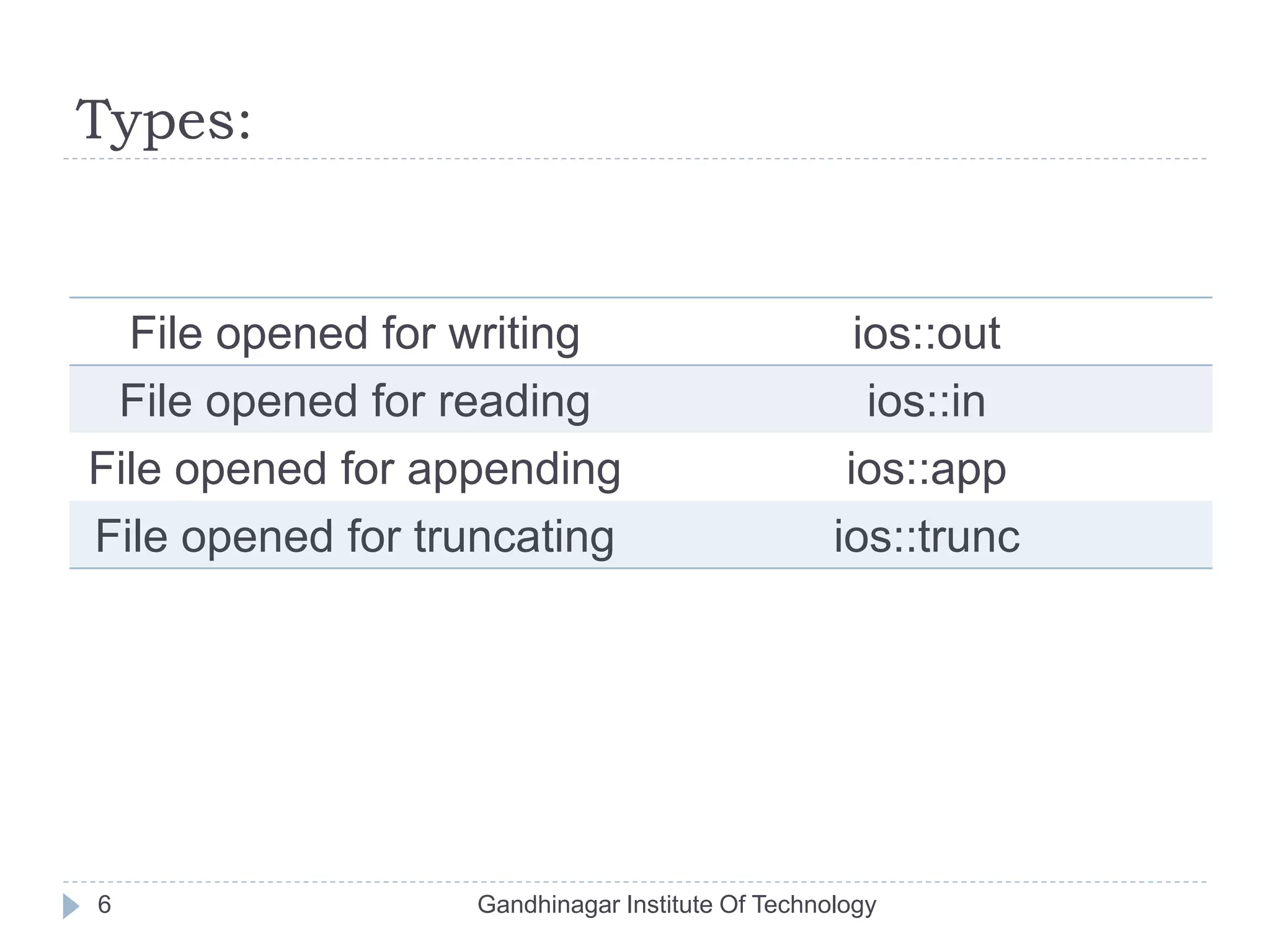 Types:

| File opened for writing | ios::out |
|---|---|
| File opened for reading | ios::in |
| File opened for appending | ios::app |
| File opened for truncating | ios::trunc |

6 Gandhinagar Institute Of Technology